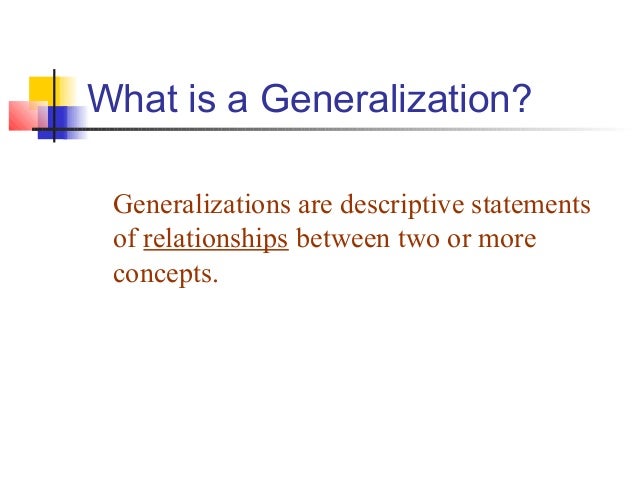 What is a Generalization?

Generalizations are descriptive statements of relationships between two or more concepts.